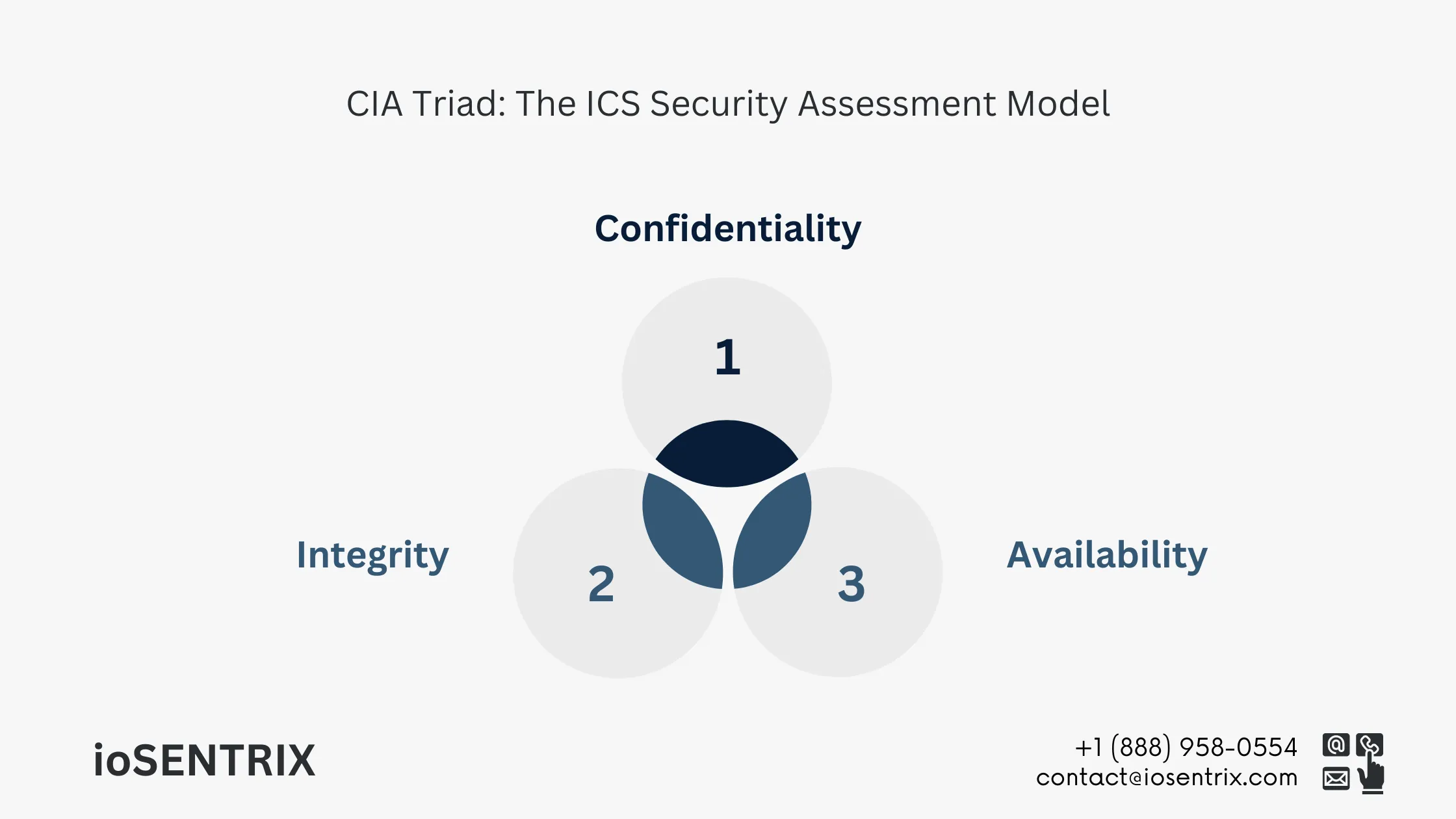 CIA Triad: The ICS Security Assessment Model

Confidentiality

1

Integrity

2

3

Availability

ioSENTRIX

+1 (888) 958-0554
contact@iosentrix.com